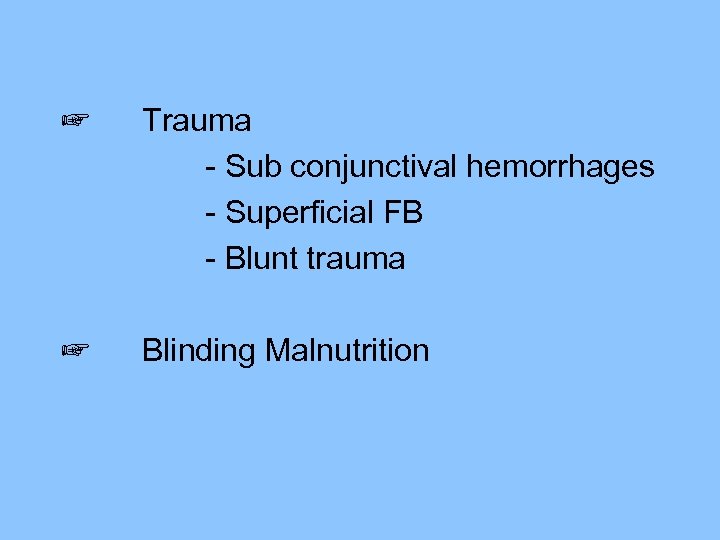 ☞ Trauma

- Sub conjunctival hemorrhages
- Superficial FB
- Blunt trauma

☞ Blinding Malnutrition